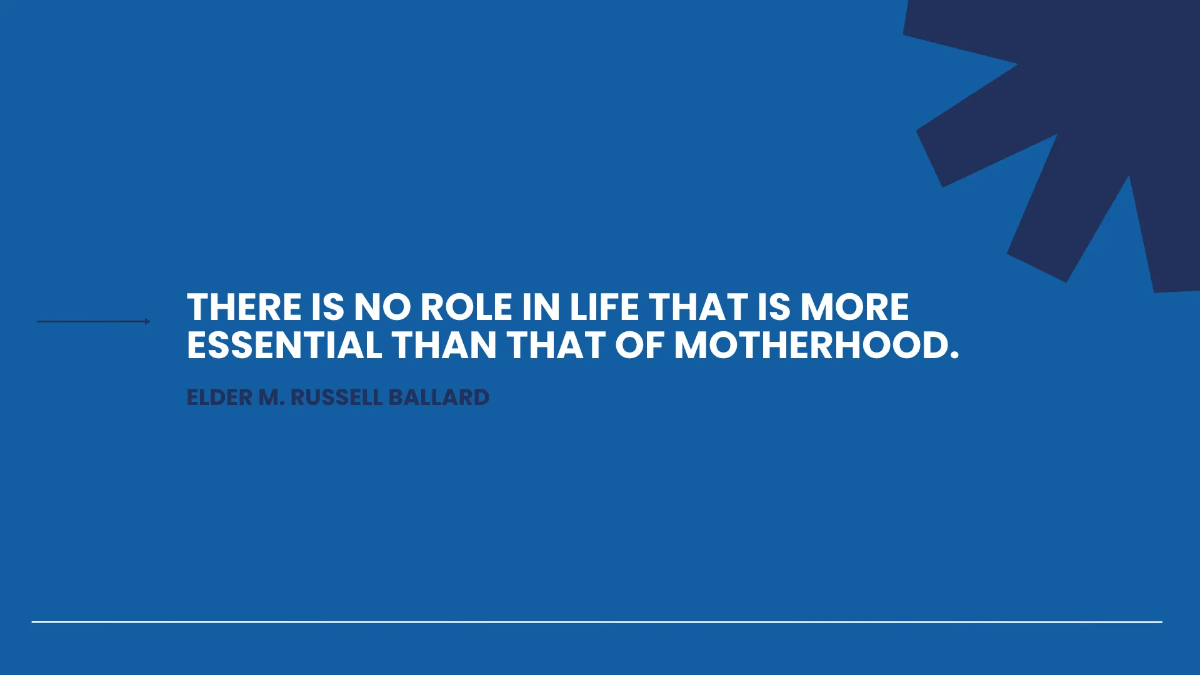 THERE IS NO ROLE IN LIFE THAT IS MORE ESSENTIAL THAN THAT OF MOTHERHOOD.

ELDER M. RUSSELL BALLARD